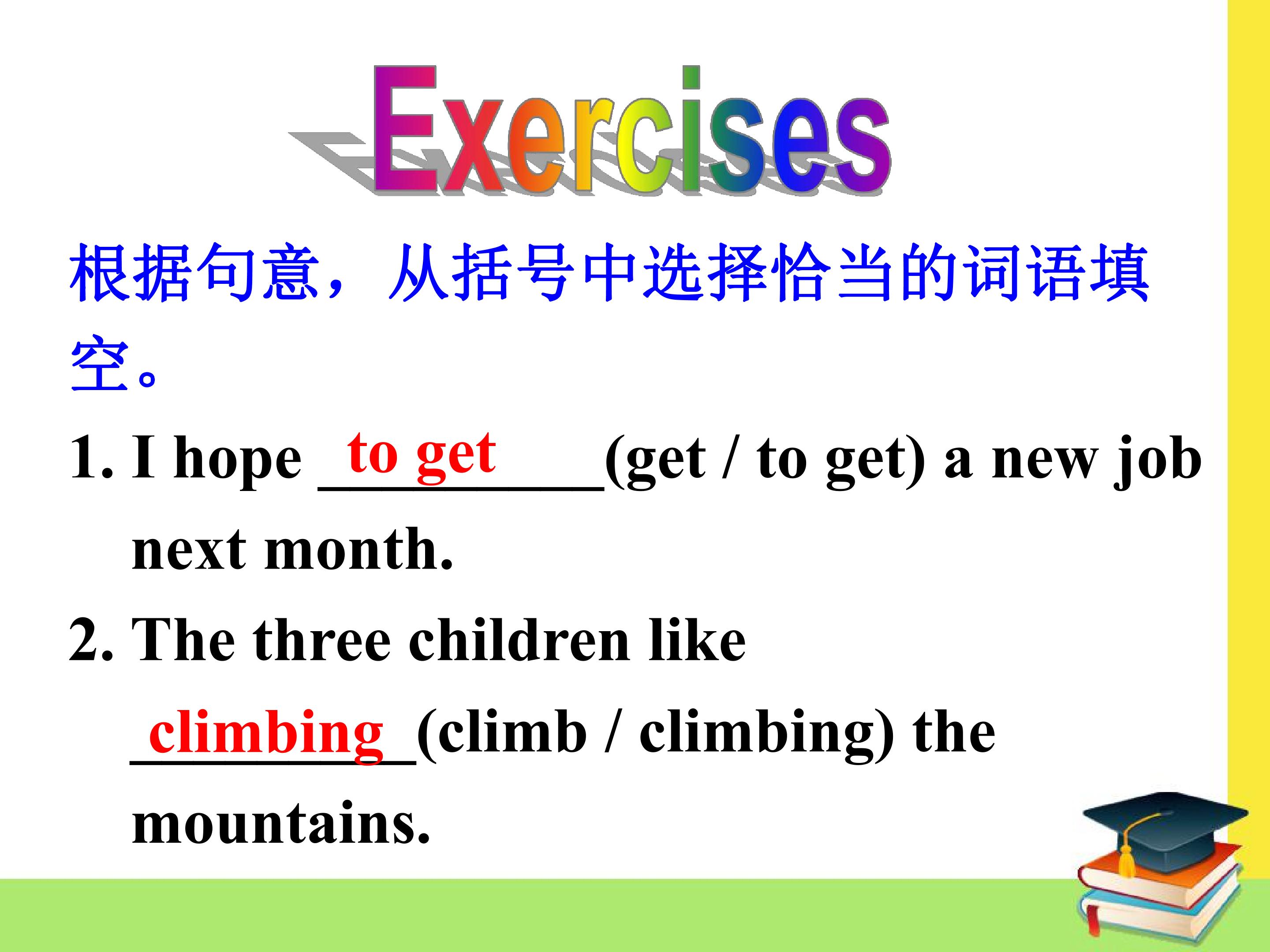 Exercises

根据句意，从括号中选择恰当的词语填空。

1. I hope to get (get / to get) a new job next month.

2. The three children like climbing (climb / climbing) the mountains.